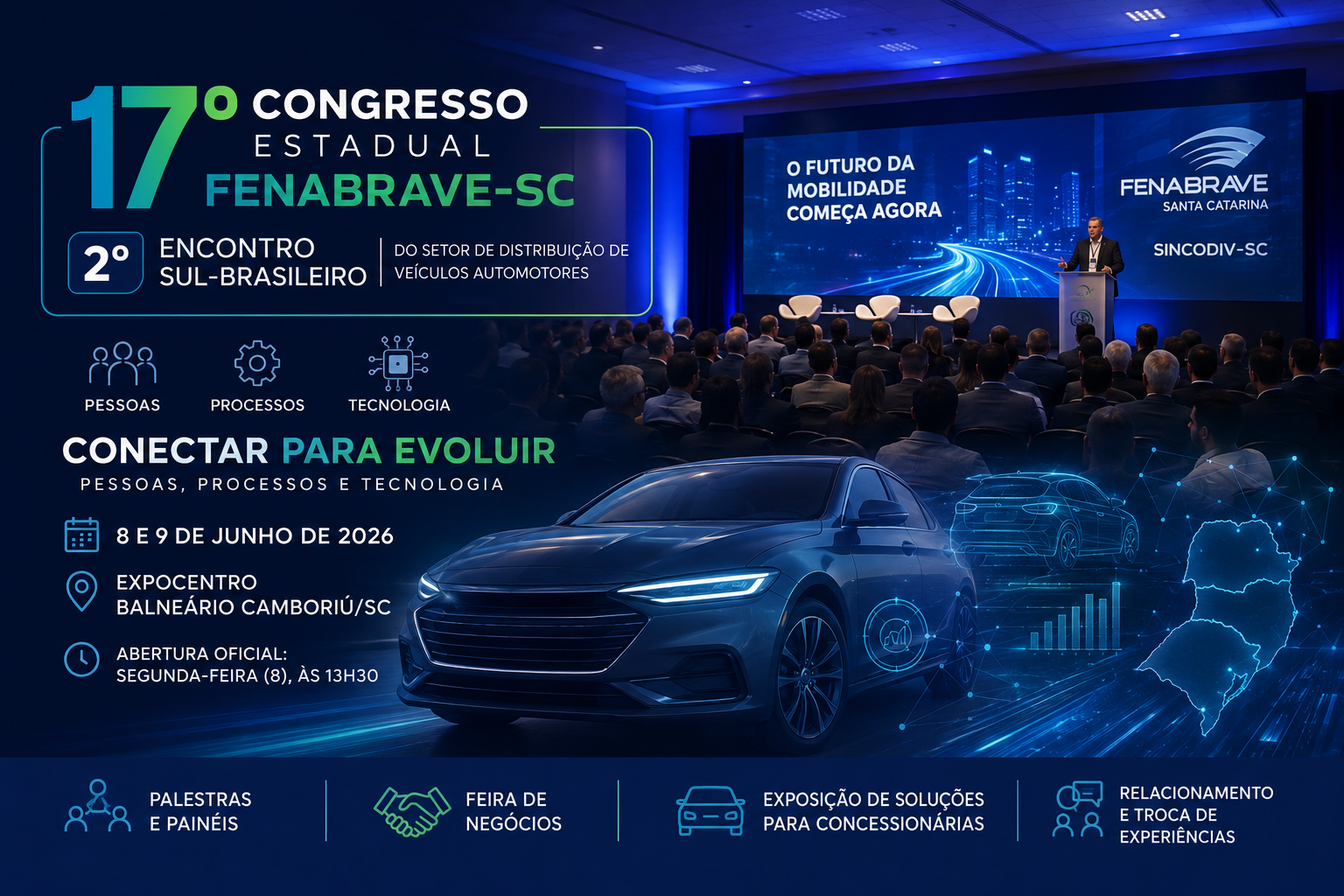 17º CONGRESSO ESTADUAL FENABRAVE-SC

2º ENCONTRO SUL-BRASILEIRO

DO SETOR DE DISTRIBUIÇÃO DE VEÍCULOS AUTOMOTORES

O FUTURO DA MOBILIDADE COMEÇA AGORA

FENABRAVE SANTA CATARINA

SINCODIV-SC

PESSOAS

PROCESSOS

TECNOLOGIA

CONECTAR PARA EVOLUIR

PESSOAS, PROCESSOS E TECNOLOGIA

8 E 9 DE JUNHO DE 2026

EXPOCENTRO BALNEÁRIO CAMBORIÚ/SC

ABERTURA OFICIAL: SEGUNDA-FEIRA (8), ÀS 13H30

PALESTRAS E PAINÉIS

FEIRA DE NEGÓCIOS

EXPOSIÇÃO DE SOLUÇÕES PARA CONCESSIONÁRIAS

RELACIONAMENTO E TROCA DE EXPERIÊNCIAS